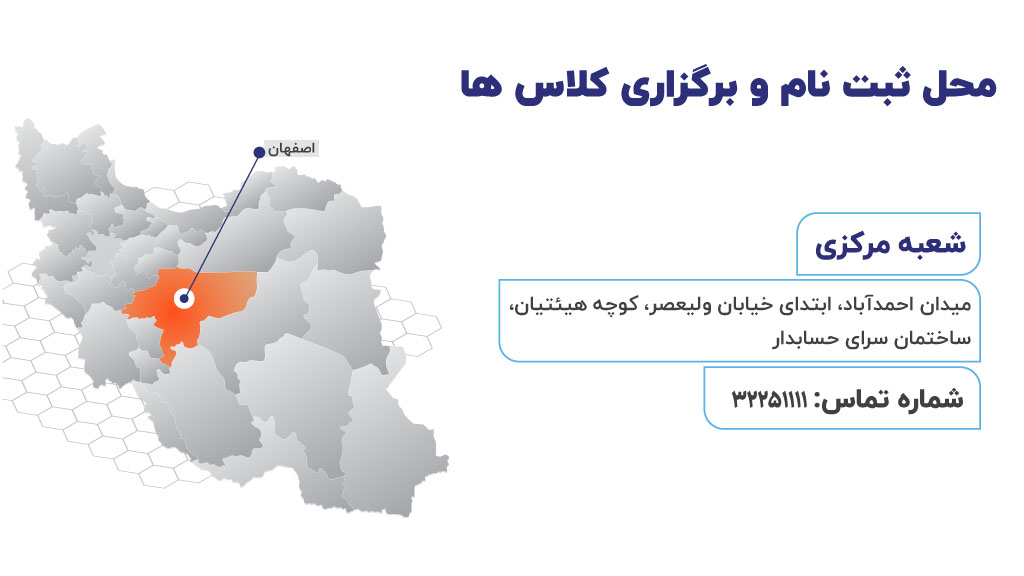 محل ثبت نام و برگزاری کلاس ها

اصفهان

شعبه مرکزی

میدان احمدآباد، ابتدای خیابان ولیعصر، کوچه هیئتیان، ساختمان سرای حسابدار

شماره تماس: ۳۲۲۵۱۱۱۱